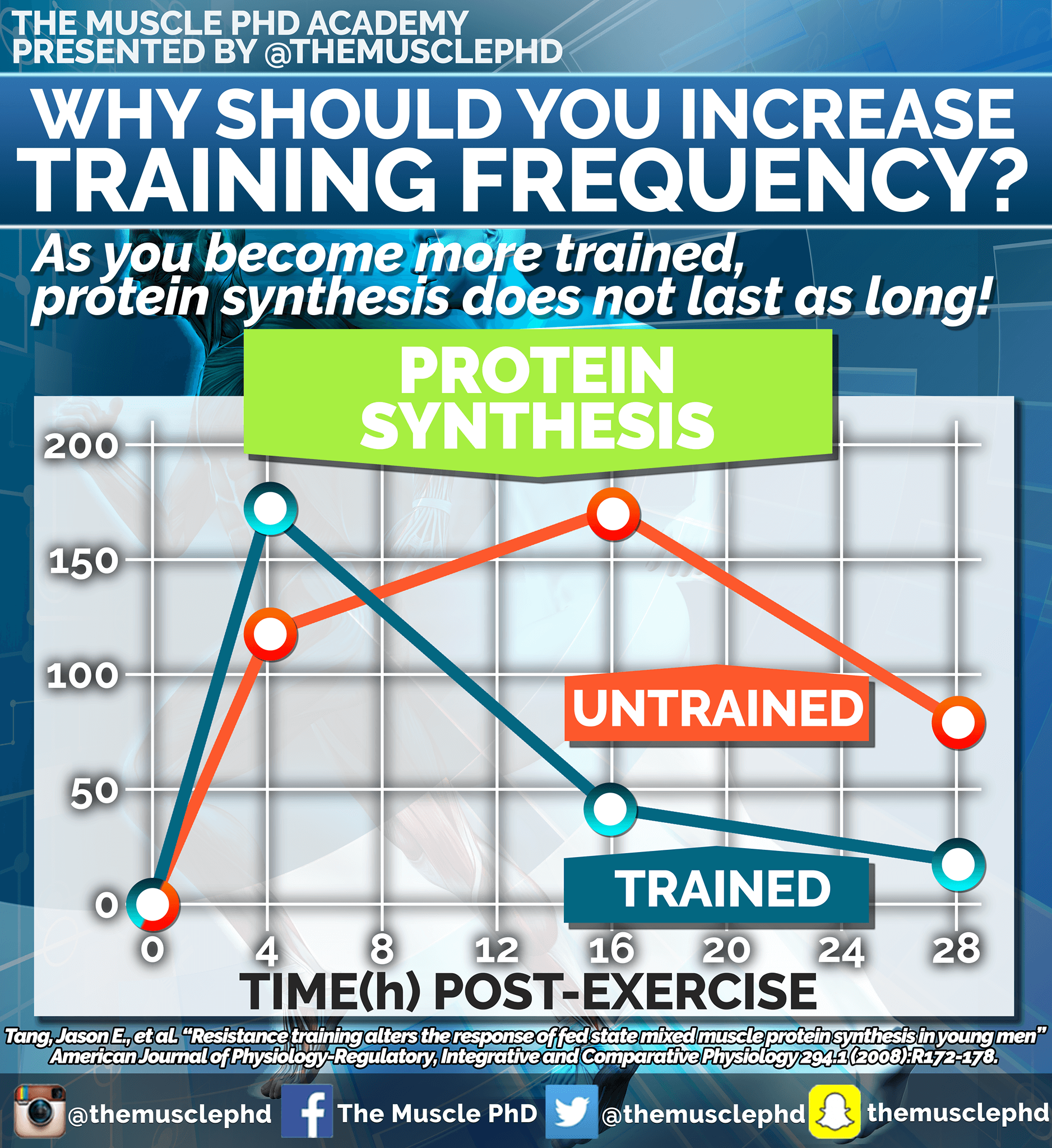 THE MUSCLE PHD ACADEMY
PRESENTED BY @THEMUSCLEPHD

WHY SHOULD YOU INCREASE TRAINING FREQUENCY?

As you become more trained, protein synthesis does not last as long!

PROTEIN SYNTHESIS

200
150
100
50
0

UNTRAINED

TRAINED

0 4 8 12 16 20 24 28

TIME(h) POST-EXERCISE

Tang, Jason E., et al. "Resistance training alters the response of fed state mixed muscle protein synthesis in young men" American Journal of Physiology-Regulatory, Integrative and Comparative Physiology 294.1 (2008):R172-178.

@themusclephd The Muscle PhD @themusclephd themusclephd